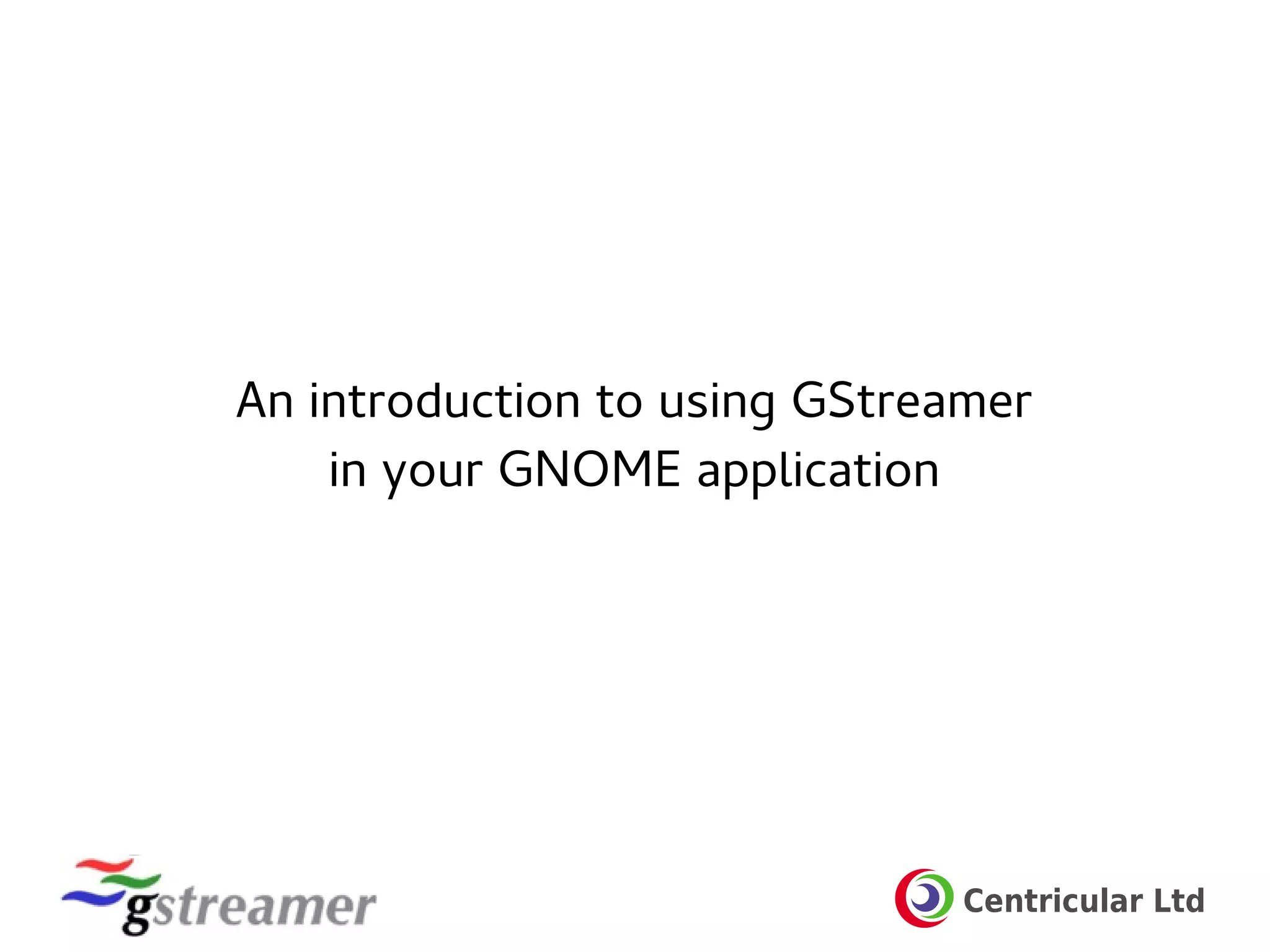 An introduction to using GStreamer in your GNOME application

gstreamer

Centricular Ltd